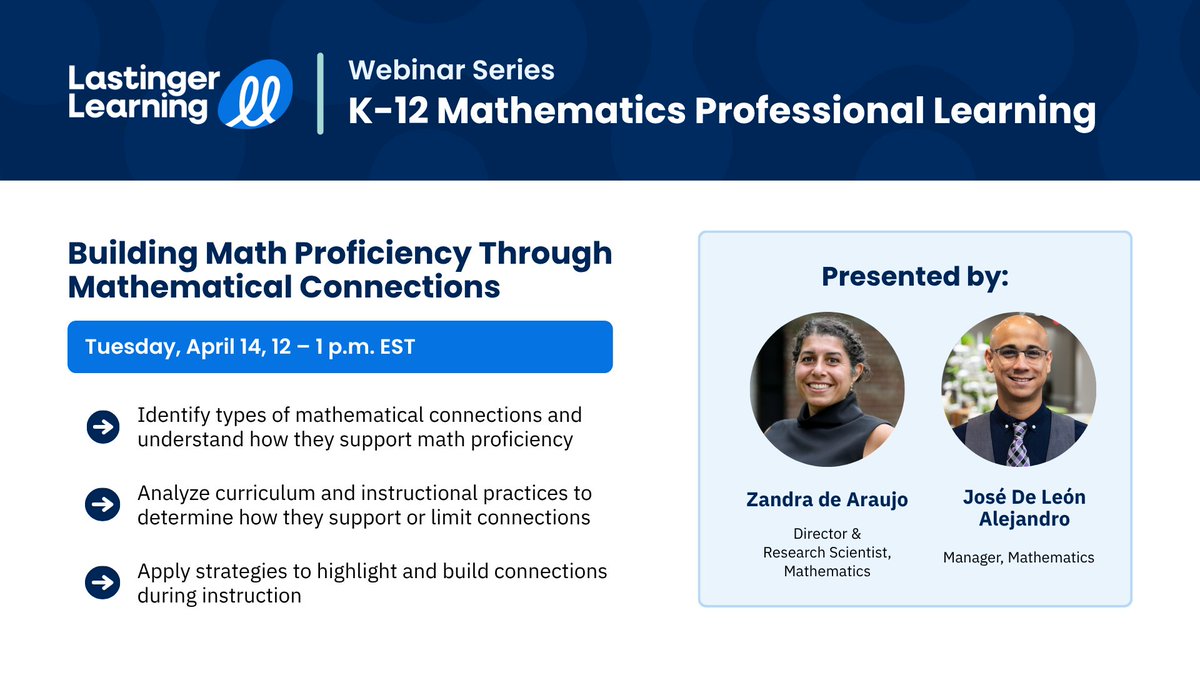 Lastinger Learning

Webinar Series
K-12 Mathematics Professional Learning

Building Math Proficiency Through Mathematical Connections

Tuesday, April 14, 12 – 1 p.m. EST

Identify types of mathematical connections and understand how they support math proficiency

Analyze curriculum and instructional practices to determine how they support or limit connections

Apply strategies to highlight and build connections during instruction

Presented by:

Zandra de Araujo
Director & Research Scientist, Mathematics

José De León Alejandro
Manager, Mathematics